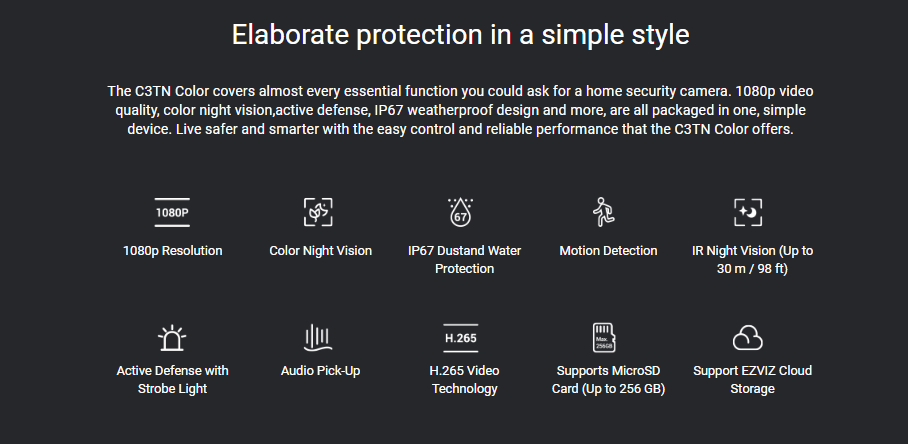 Elaborate protection in a simple style

The C3TN Color covers almost every essential function you could ask for a home security camera. 1080p video quality, color night vision,active defense, IP67 weatherproof design and more, are all packaged in one, simple device. Live safer and smarter with the easy control and reliable performance that the C3TN Color offers.

1080P

1080p Resolution

Color Night Vision

67

IP67 Dustand Water Protection

Motion Detection

IR Night Vision (Up to 30 m / 98 ft)

Active Defense with Strobe Light

Audio Pick-Up

H.265

H.265 Video Technology

Max. 256GB

Supports MicroSD Card (Up to 256 GB)

Support EZVIZ Cloud Storage